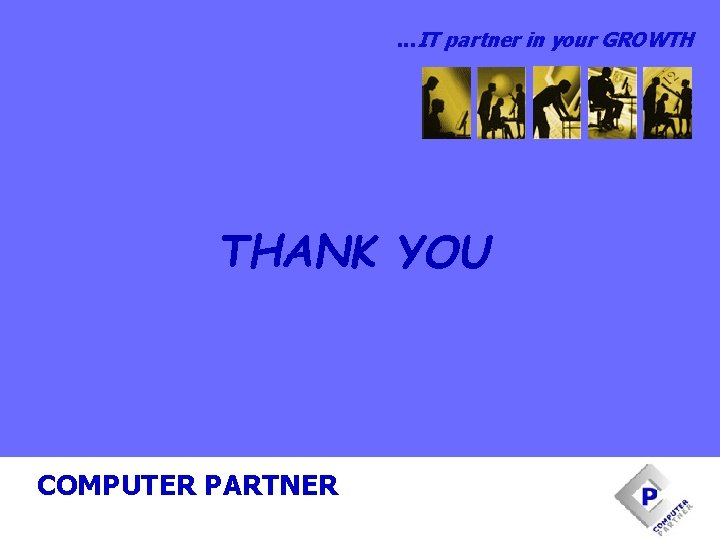 ...IT partner in your GROWTH

THANK YOU

COMPUTER PARTNER

P
COMPUTER
PARTNER